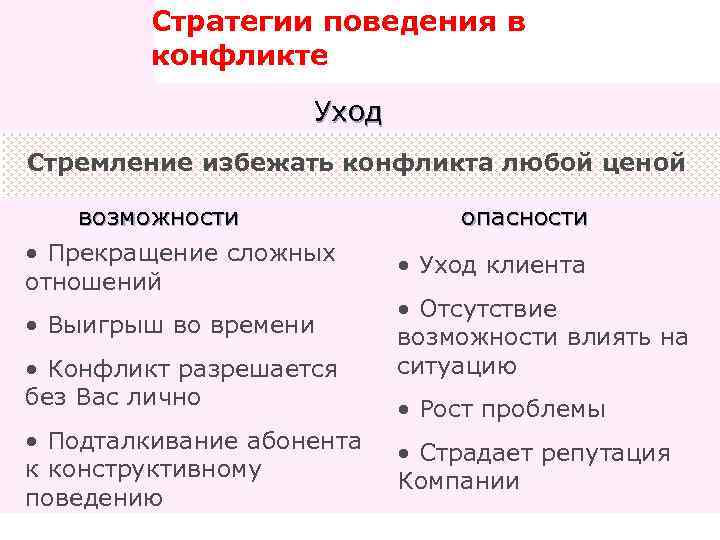 Стратегии поведения в конфликте

Уход

Стремление избежать конфликта любой ценой

возможности

• Прекращение сложных отношений

• Выигрыш во времени

• Конфликт разрешается без Вас лично

• Подталкивание абонента к конструктивному поведению

опасности

• Уход клиента

• Отсутствие возможности влиять на ситуацию

• Рост проблемы

• Страдает репутация Компании